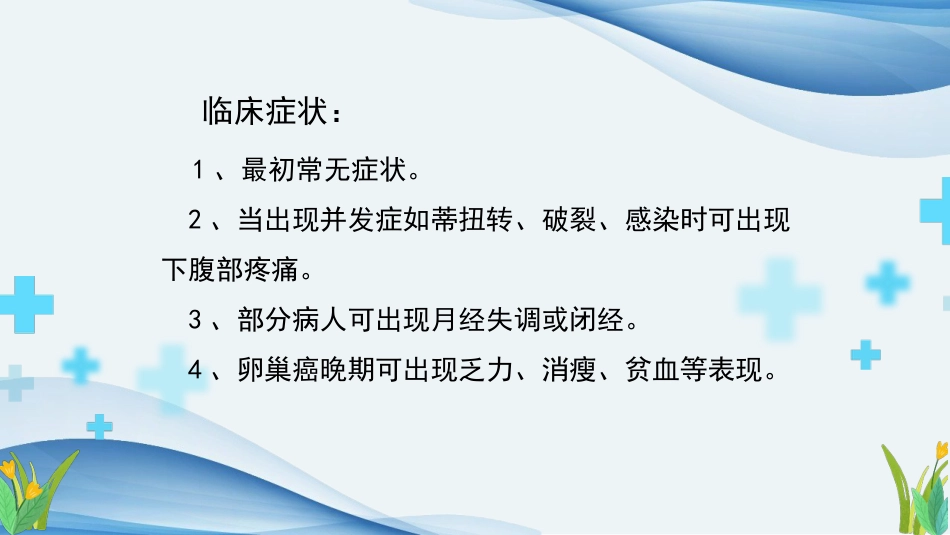 临床症状：

1、最初常无症状。

2、当出现并发症如蒂扭转、破裂、感染时可出现下腹部疼痛。

3、部分病人可出现月经失调或闭经。

4、卵巢癌晚期可出现乏力、消瘦、贫血等表现。